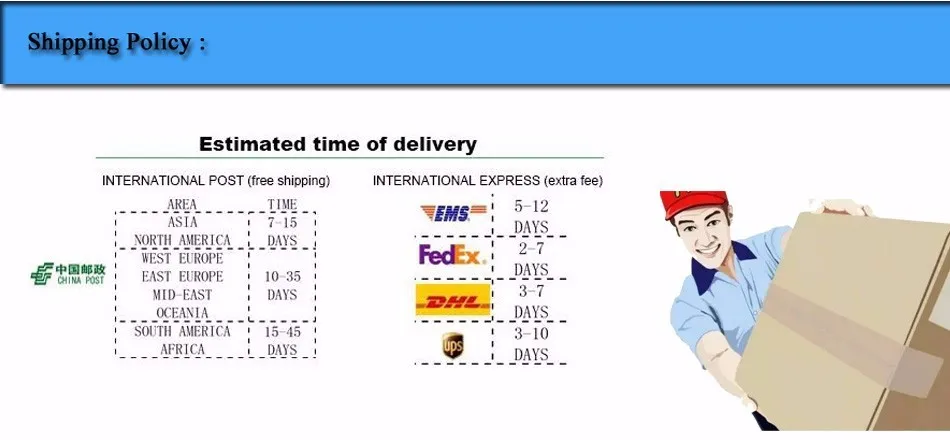 Shipping Policy :

Estimated time of delivery

INTERNATIONAL POST (free shipping)

中国邮政 CHINA POST

| AREA | TIME |
|---|---|
| ASIA NORTH AMERICA | 7-15 DAYS |
| WEST EUROPE EAST EUROPE MID-EAST OCEANIA | 10-35 DAYS |
| SOUTH AMERICA AFRICA | 15-45 DAYS |

INTERNATIONAL EXPRESS (extra fee)

| | |
|---|---|
| EMS | 5-12 DAYS |
| FedEx. | 2-7 DAYS |
| DHL | 3-7 DAYS |
| ups | 3-10 DAYS |